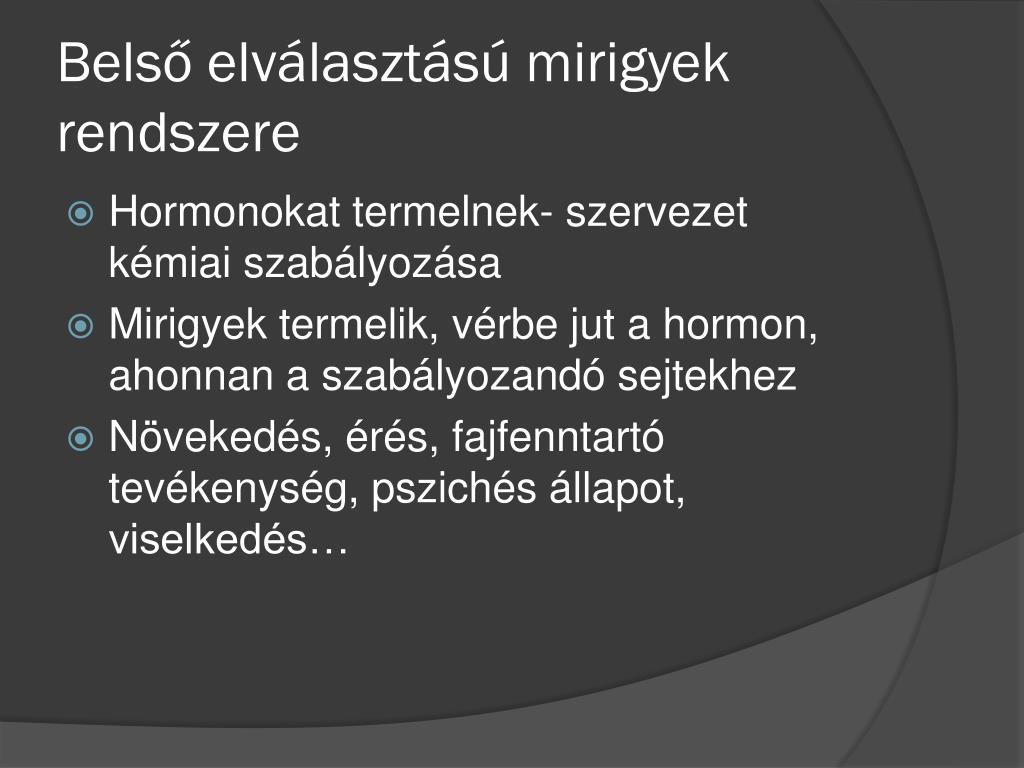 Belső elválasztású mirigyek rendszere

Hormonokat termelnek- szervezet kémiai szabályozása

Mirigyek termelik, vérbe jut a hormon, ahonnan a szabályozandó sejtekhez

Növekedés, érés, fajfenntartó tevékenység, pszichés állapot, viselkedés…